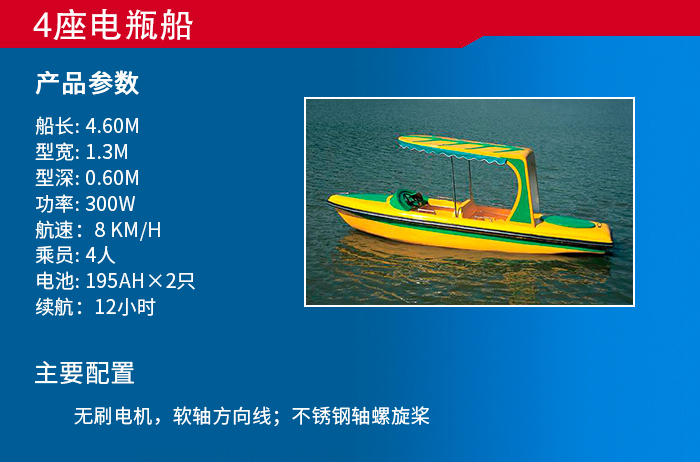 4座电瓶船

产品参数

船长: 4.60M
型宽: 1.3M
型深: 0.60M
功率: 300W
航速： 8 KM/H
乘员: 4人
电池: 195AH×2只
续航： 12小时

主要配置

无刷电机，软轴方向线；不锈钢轴螺旋桨